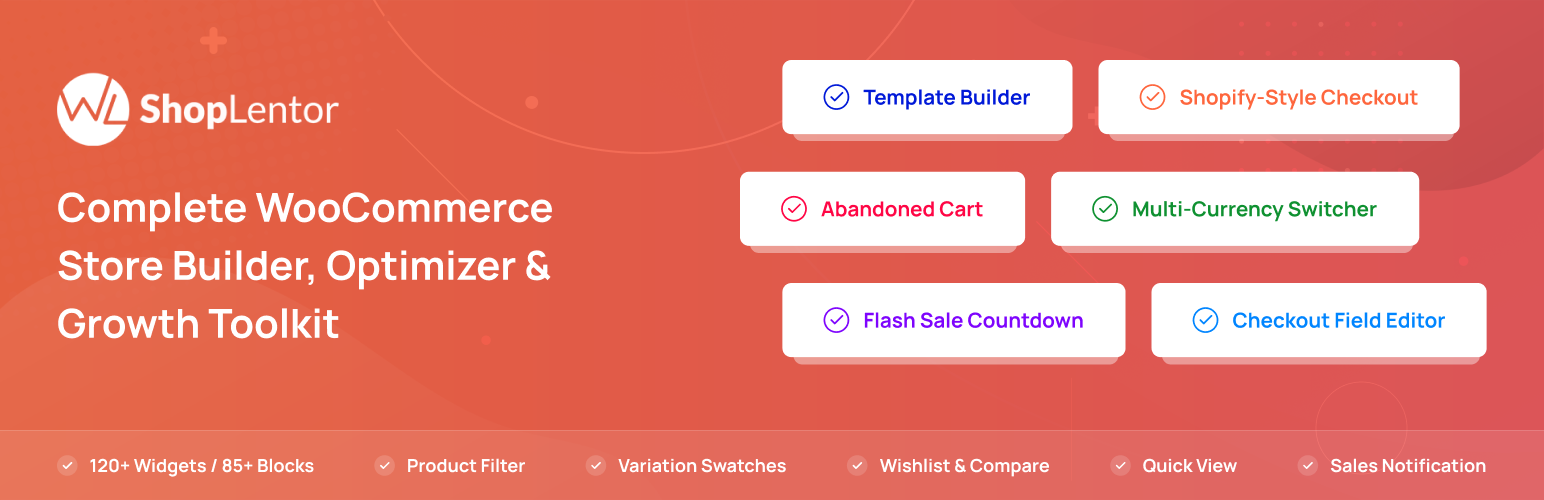 WL ShopLentor

Complete WooCommerce Store Builder, Optimizer & Growth Toolkit

Template Builder

Shopify-Style Checkout

Abandoned Cart

Multi-Currency Switcher

Flash Sale Countdown

Checkout Field Editor

120+ Widgets / 85+ Blocks

Product Filter

Variation Swatches

Wishlist & Compare

Quick View

Sales Notification